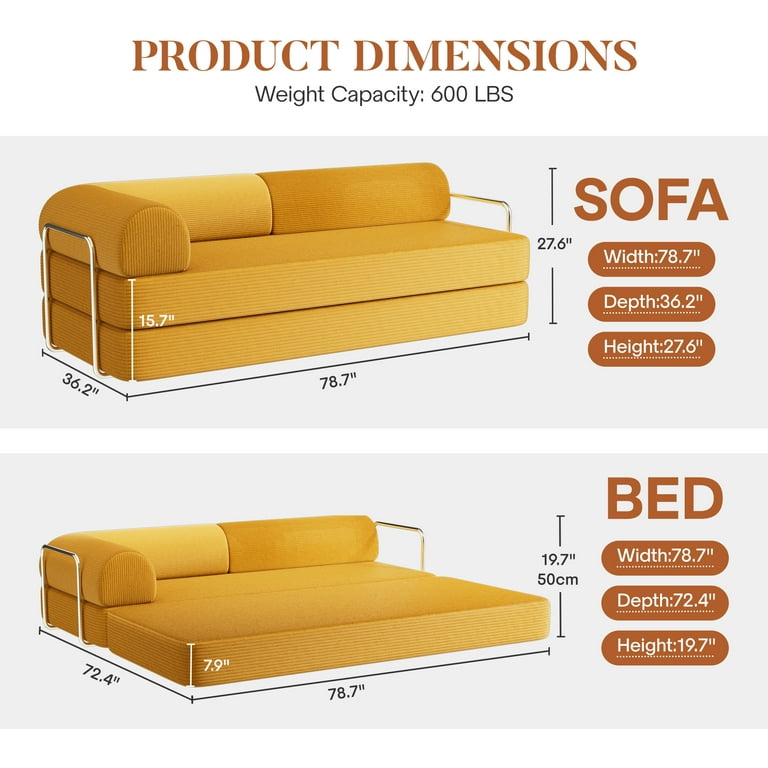 PRODUCT DIMENSIONS
Weight Capacity: 600 LBS

SOFA
27.6"
Width:78.7"
Depth:36.2"
Height:27.6"
15.7"
36.2"
78.7"

BED
19.7"
50cm
Width:78.7"
Depth:72.4"
Height:19.7"
7.9"
72.4"
78.7"